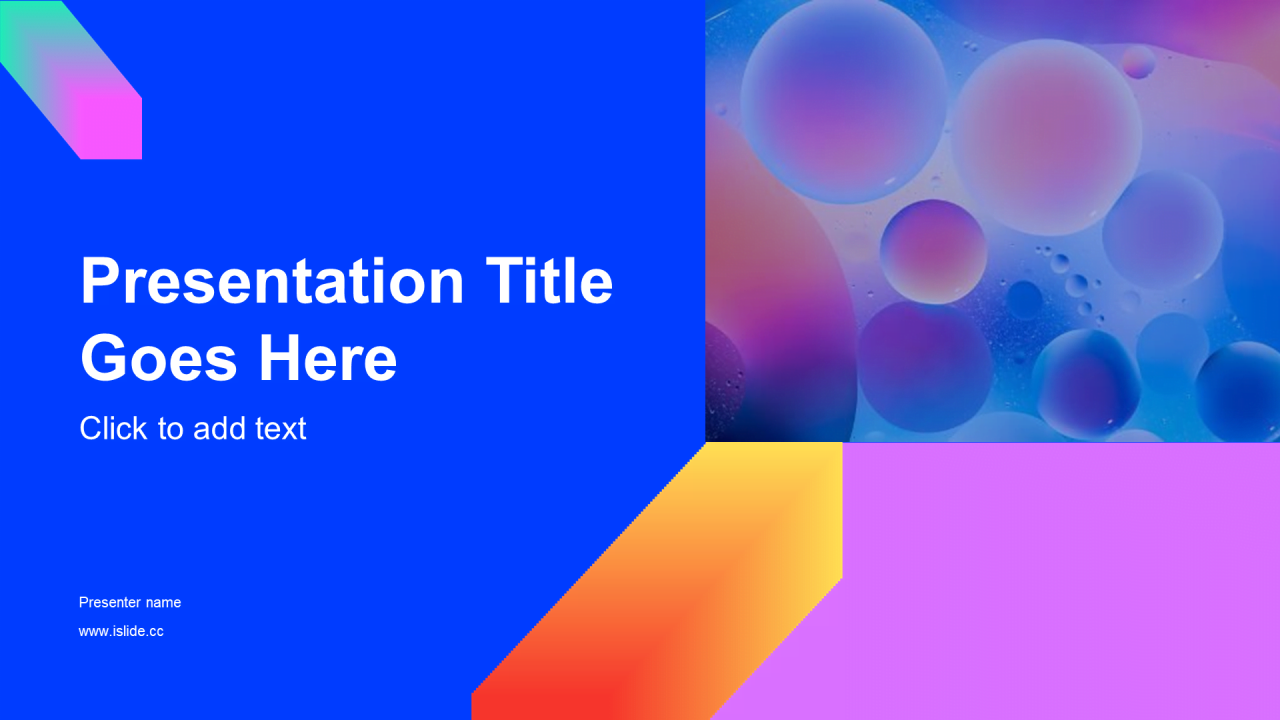 Presentation Title Goes Here

Click to add text

Presenter name

www.islide.cc